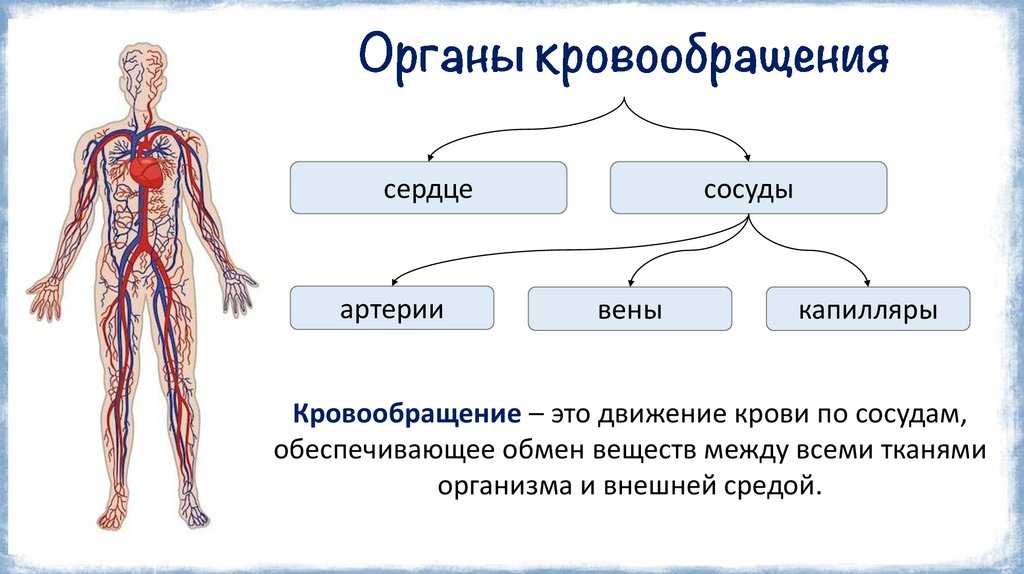 Органы кровообращения

сердце

сосуды

артерии

вены

капилляры

Кровообращение – это движение крови по сосудам, обеспечивающее обмен веществ между всеми тканями организма и внешней средой.